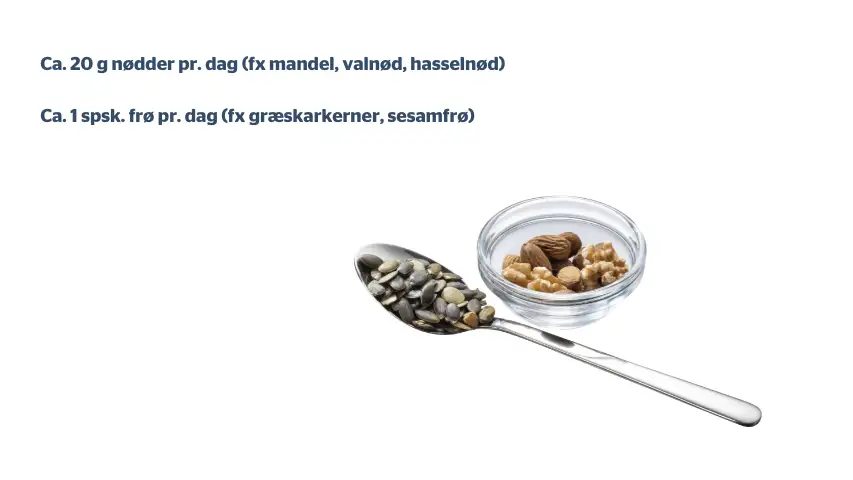 Ca. 20 g nødder pr. dag (fx mandel, valnød, hasselnød)

Ca. 1 spsk. frø pr. dag (fx græskarkerner, sesamfrø)